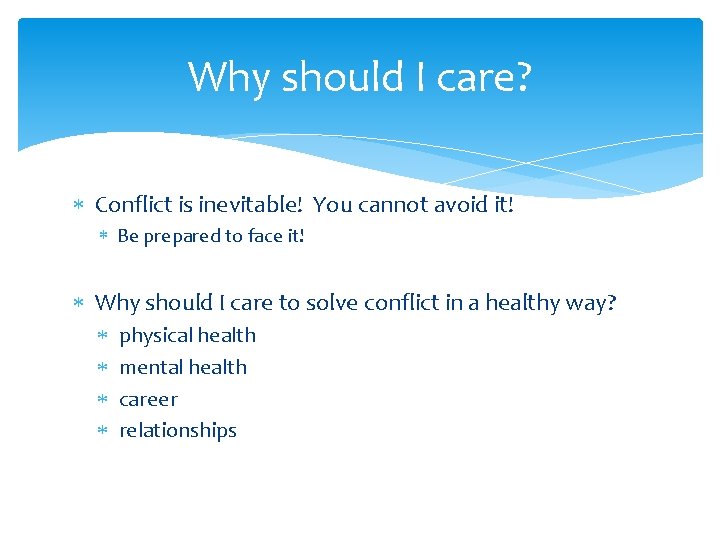 Why should I care?

∗ Conflict is inevitable! You cannot avoid it!
 ∗ Be prepared to face it!

∗ Why should I care to solve conflict in a healthy way?
 ∗ physical health
 ∗ mental health
 ∗ career
 ∗ relationships